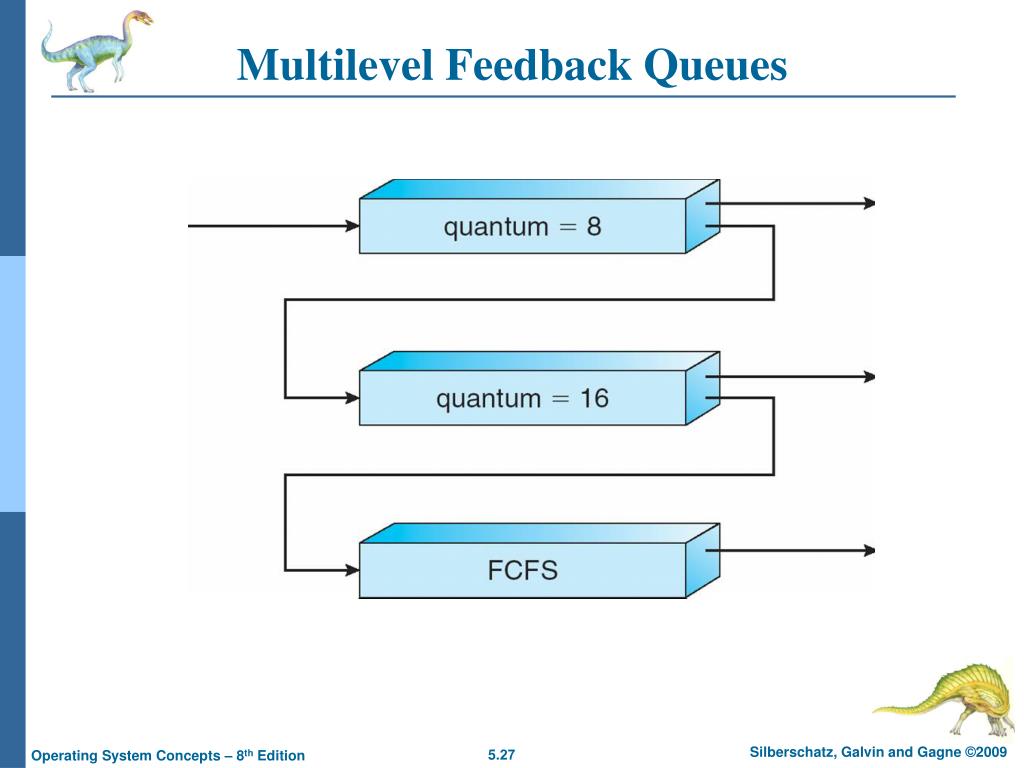 Multilevel Feedback Queues

quantum = 8

quantum = 16

FCFS

Operating System Concepts – 8th Edition

5.27

Silberschatz, Galvin and Gagne ©2009